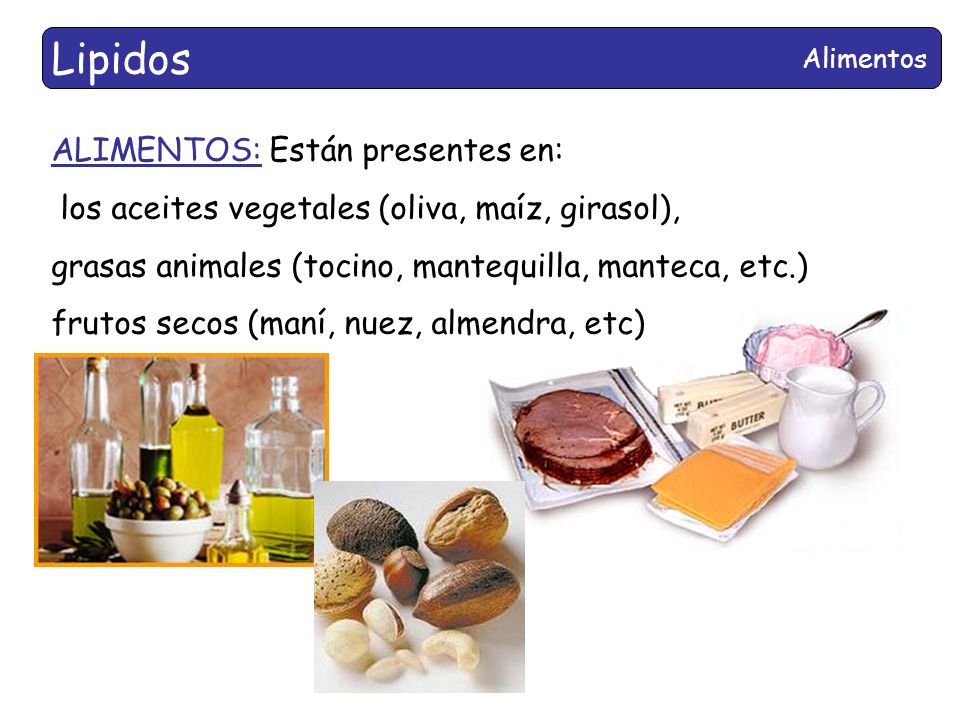 Lipidos

Alimentos

ALIMENTOS: Están presentes en:

los aceites vegetales (oliva, maíz, girasol),

grasas animales (tocino, mantequilla, manteca, etc.)

frutos secos (maní, nuez, almendra, etc)

BUTTER

BUTTER